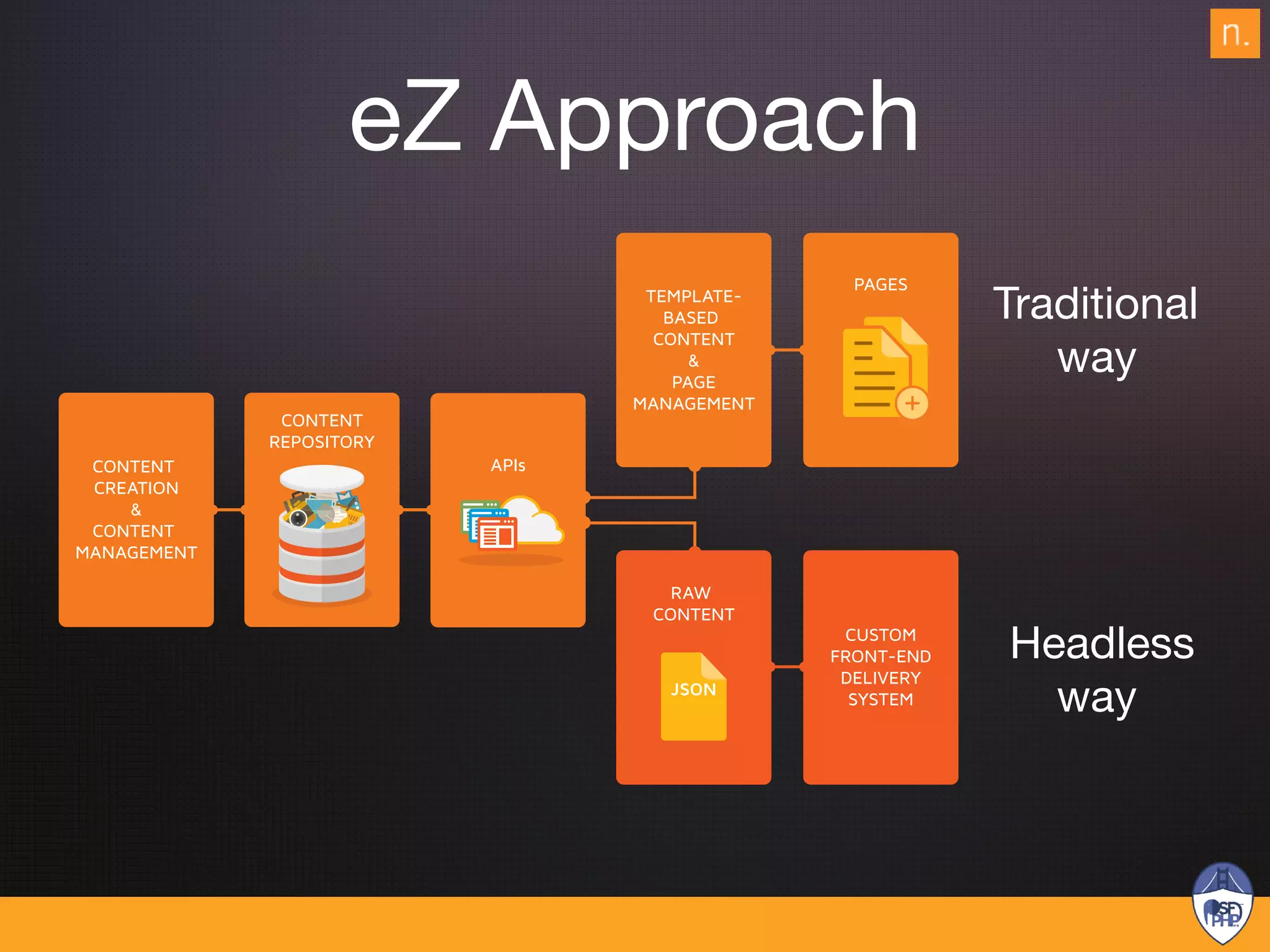 n.

eZ Approach

CONTENT CREATION & CONTENT MANAGEMENT

CONTENT REPOSITORY

APIs

TEMPLATE-BASED CONTENT & PAGE MANAGEMENT

PAGES

Traditional way

RAW CONTENT

JSON

CUSTOM FRONT-END DELIVERY SYSTEM

Headless way

SF PHP